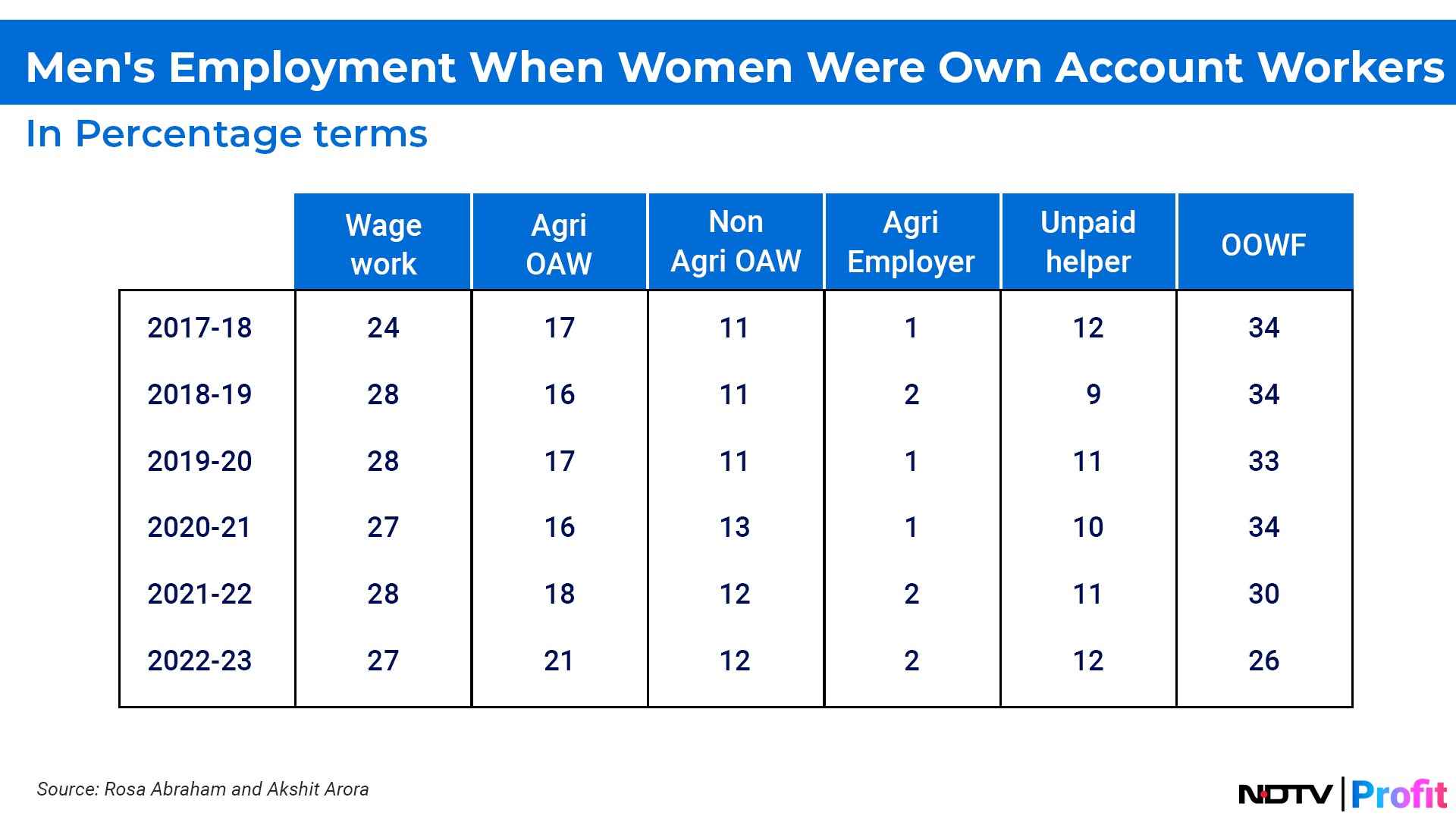 Men's Employment When Women Were Own Account Workers

In Percentage terms

| | Wage work | Agri OAW | Non Agri OAW | Agri Employer | Unpaid helper | OOWF |
|---|---|---|---|---|---|---|
| 2017-18 | 24 | 17 | 11 | 1 | 12 | 34 |
| 2018-19 | 28 | 16 | 11 | 2 | 9 | 34 |
| 2019-20 | 28 | 17 | 11 | 1 | 11 | 33 |
| 2020-21 | 27 | 16 | 13 | 1 | 10 | 34 |
| 2021-22 | 28 | 18 | 12 | 2 | 11 | 30 |
| 2022-23 | 27 | 21 | 12 | 2 | 12 | 26 |

Source: Rosa Abraham and Akshit Arora

NDTV Profit